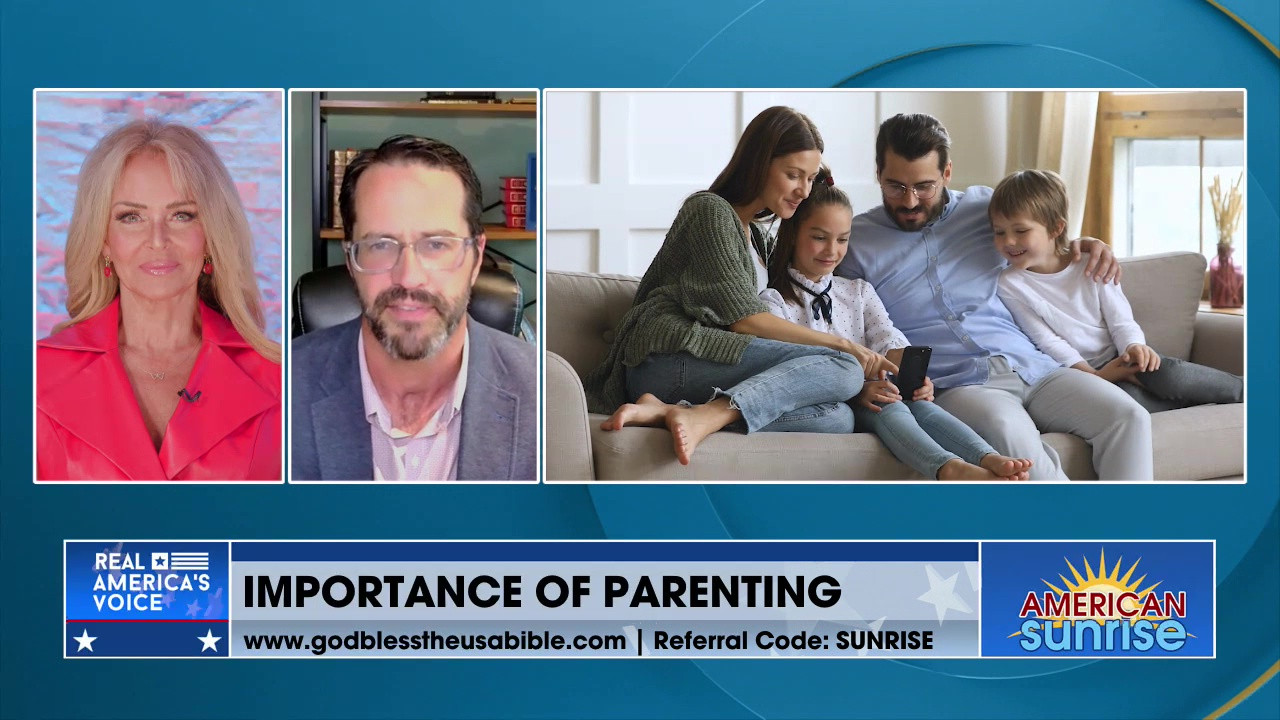 REAL AMERICA'S VOICE

IMPORTANCE OF PARENTING

www.godblesstheusabible.com | Referral Code: SUNRISE

AMERICAN sunrise